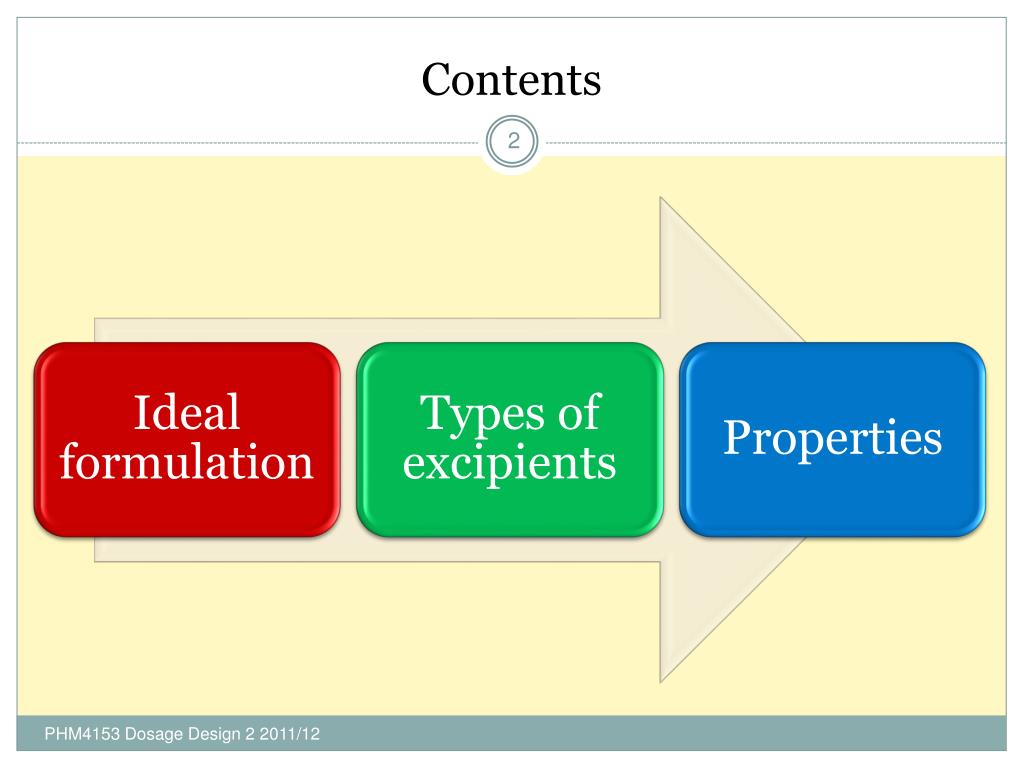 Contents

2

Ideal formulation

Types of excipients

Properties

PHM4153 Dosage Design 2 2011/12